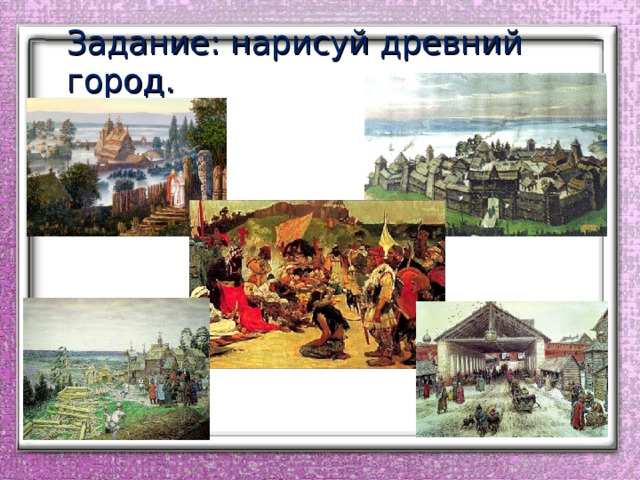 Задание: нарисуй древний город.